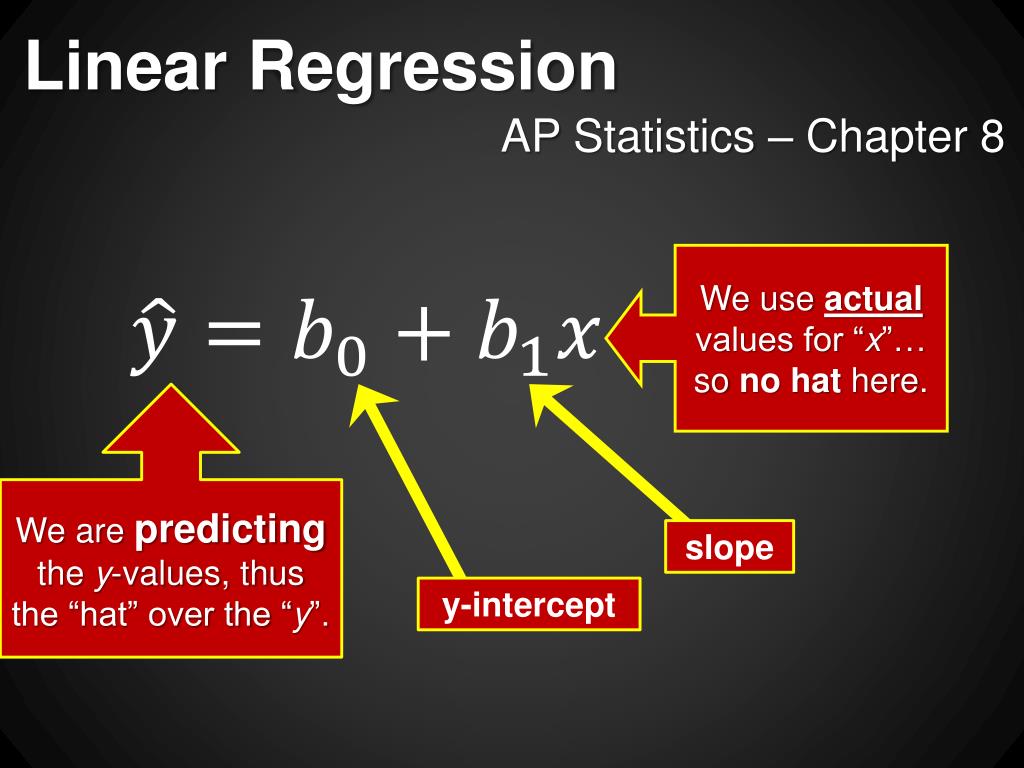 Linear Regression

AP Statistics – Chapter 8

$\hat{y} = b_0 + b_1 x$

We use actual values for “x”… so no hat here.

We are predicting the y-values, thus the “hat” over the “y”.

y-intercept

slope